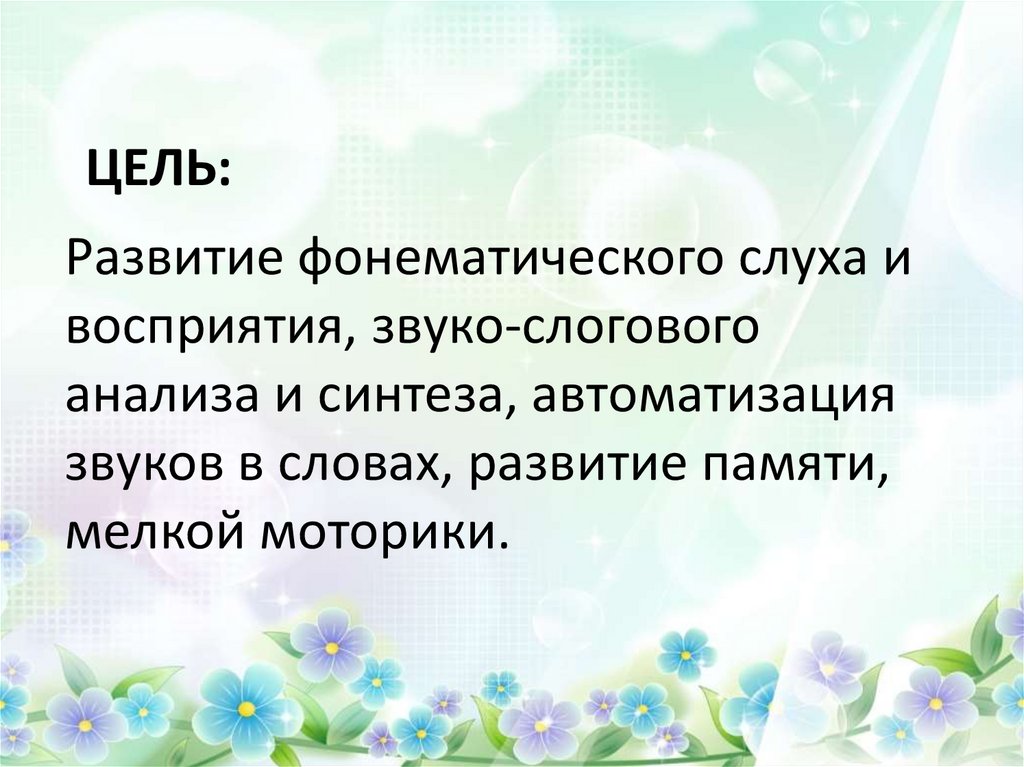 ЦЕЛЬ:

Развитие фонематического слуха и восприятия, звуко-слогового анализа и синтеза, автоматизация звуков в словах, развитие памяти, мелкой моторики.